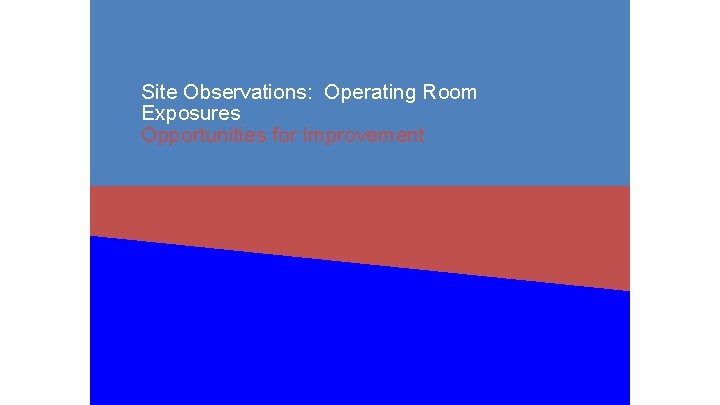 Site Observations:  Operating Room Exposures
Opportunities for Improvement